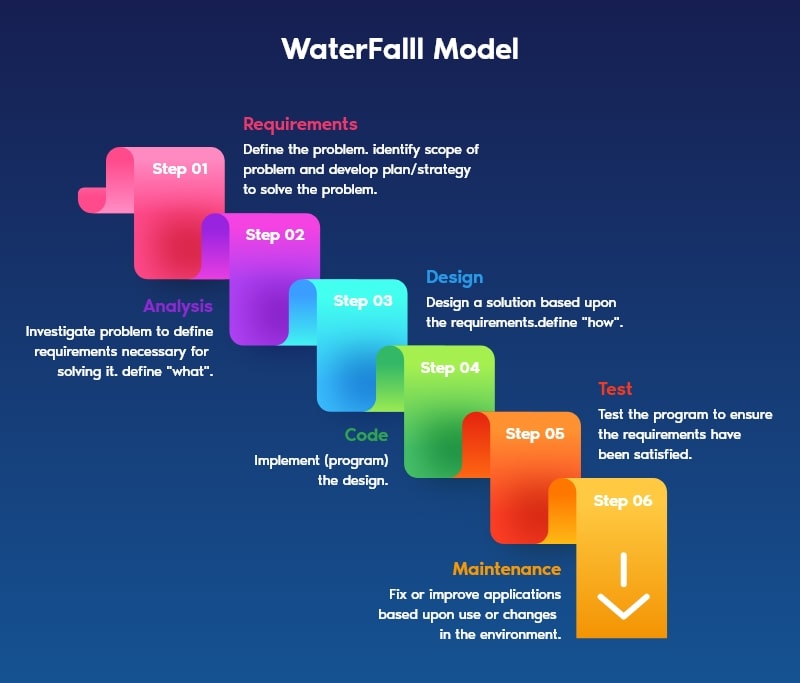 WaterFalll Model

Requirements
Define the problem. identify scope of problem and develop plan/strategy to solve the problem.

Step 01

Step 02

Analysis
Investigate problem to define requirements necessary for solving it. define "what".

Step 03

Design
Design a solution based upon the requirements.define "how".

Step 04

Code
Implement (program) the design.

Step 05

Test
Test the program to ensure the requirements have been satisfied.

Step 06

Maintenance
Fix or improve applications based upon use or changes in the environment.